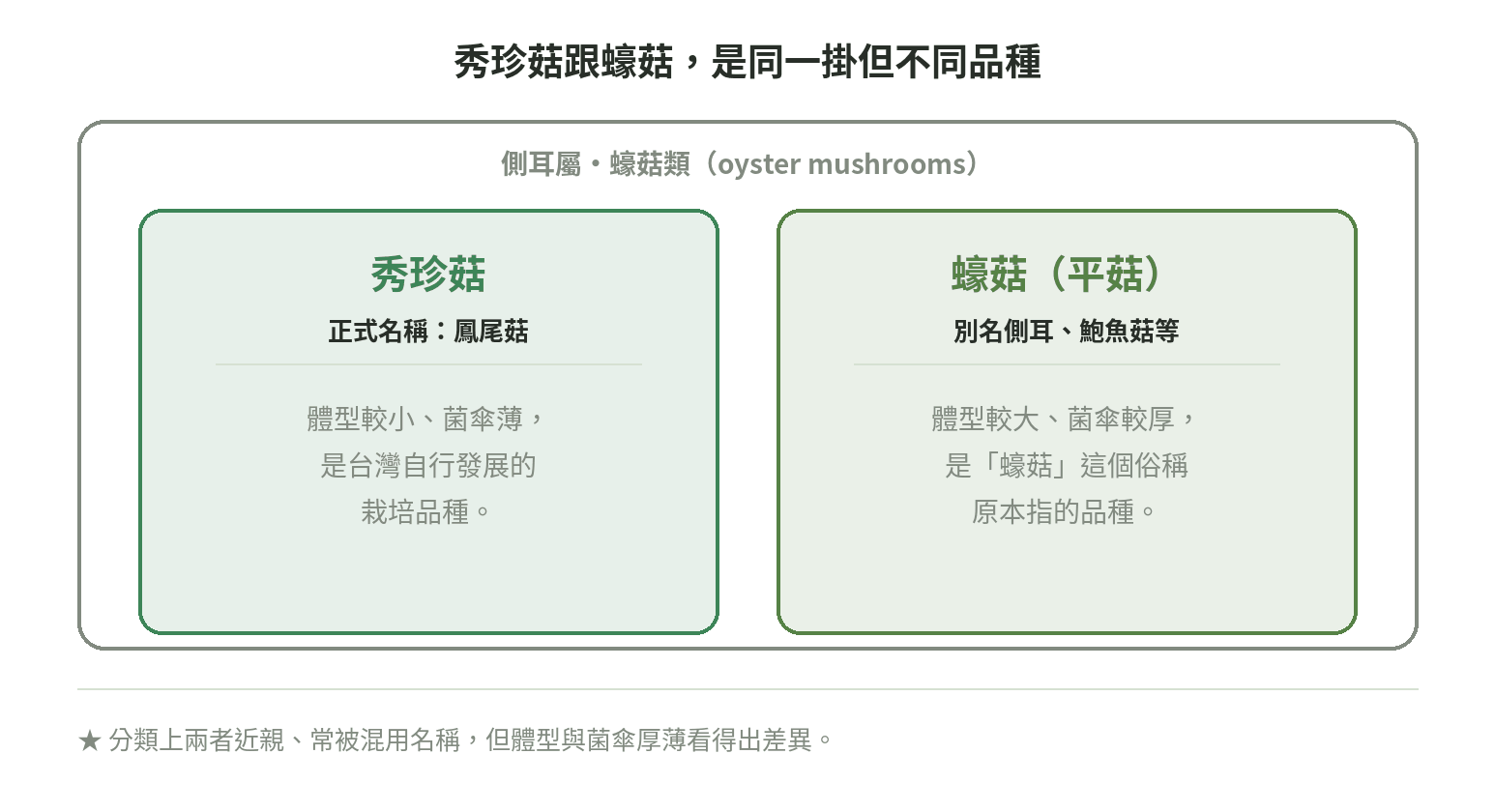 秀珍菇跟蠔菇，是同一掛但不同品種

側耳屬・蠔菇類（oyster mushrooms）

秀珍菇

正式名稱：鳳尾菇

體型較小、菌傘薄，是台灣自行發展的栽培品種。

蠔菇（平菇）

別名側耳、鮑魚菇等

體型較大、菌傘較厚，是「蠔菇」這個俗稱原本指的品種。

★ 分類上兩者近親、常被混用名稱，但體型與菌傘厚薄看得出差異。